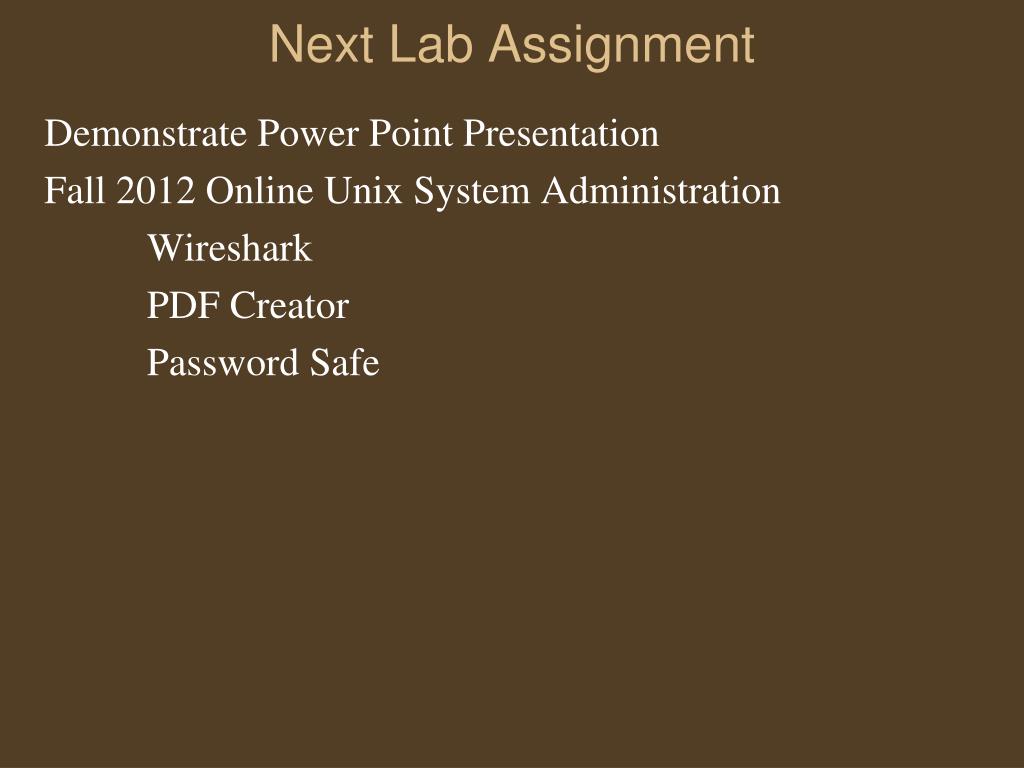 Next Lab Assignment

Demonstrate Power Point Presentation

Fall 2012 Online Unix System Administration

Wireshark

PDF Creator

Password Safe